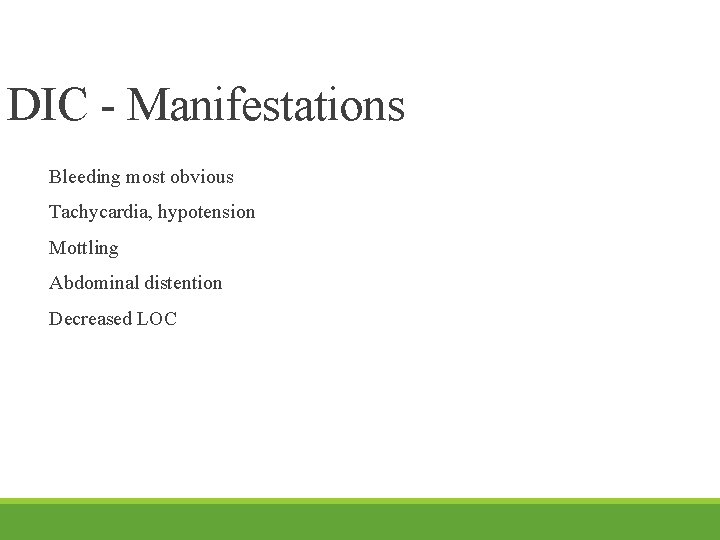 DIC - Manifestations

Bleeding most obvious

Tachycardia, hypotension

Mottling

Abdominal distention

Decreased LOC